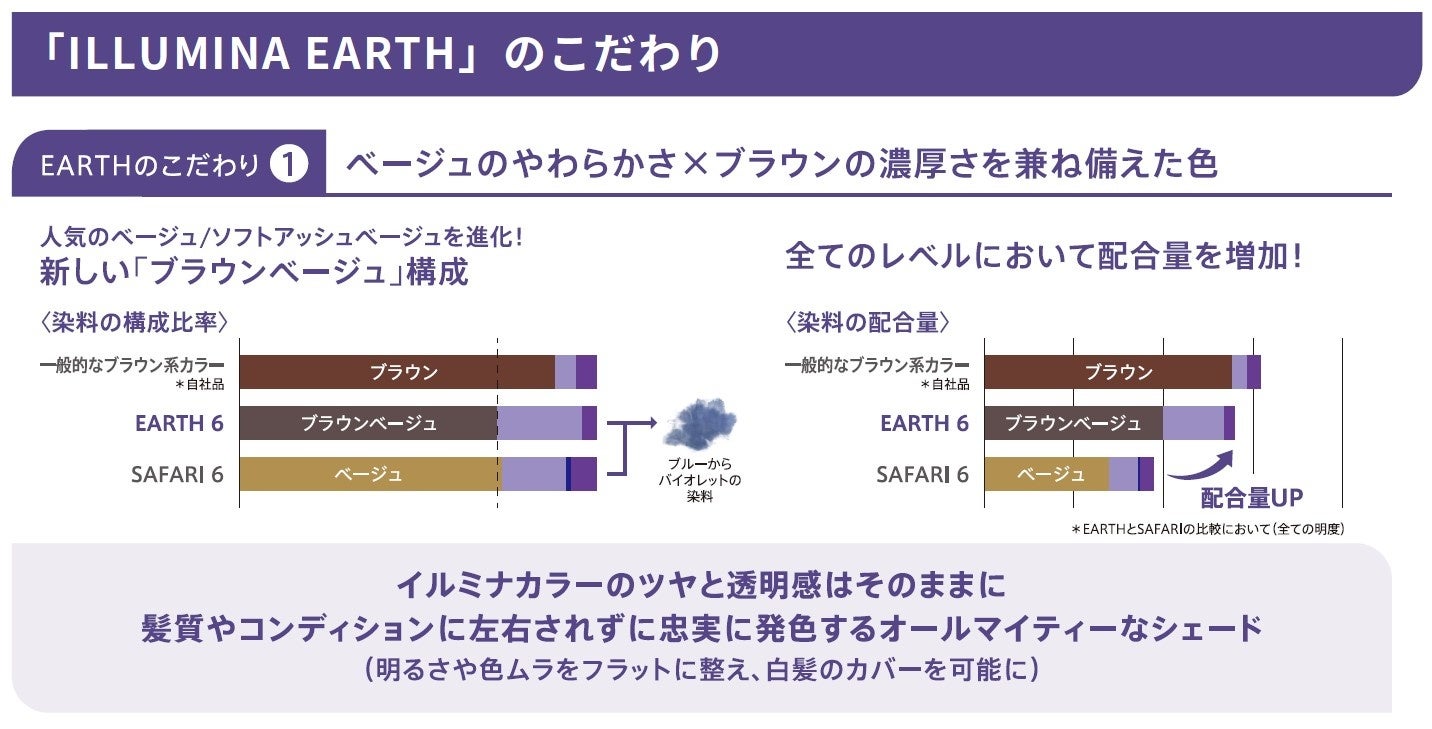 「ILLUMINA EARTH」のこだわり

EARTHのこだわり 1 ベージュのやわらかさ×ブラウンの濃厚さを兼ね備えた色

人気のベージュ/ソフトアッシュベージュを進化！
新しい「ブラウンベージュ」構成

〈染料の構成比率〉

一般的なブラウン系カラー
＊自社品
ブラウン

EARTH 6
ブラウンベージュ

SAFARI 6
ベージュ

ブルーから
バイオレットの
染料

全てのレベルにおいて配合量を増加！

〈染料の配合量〉

一般的なブラウン系カラー
＊自社品
ブラウン

EARTH 6
ブラウンベージュ

SAFARI 6
ベージュ

配合量UP

＊EARTHとSAFARIの比較において（全ての明度）

イルミナカラーのツヤと透明感はそのままに
髪質やコンディションに左右されずに忠実に発色するオールマイティーなシェード
（明るさや色ムラをフラットに整え、白髪のカバーを可能に）